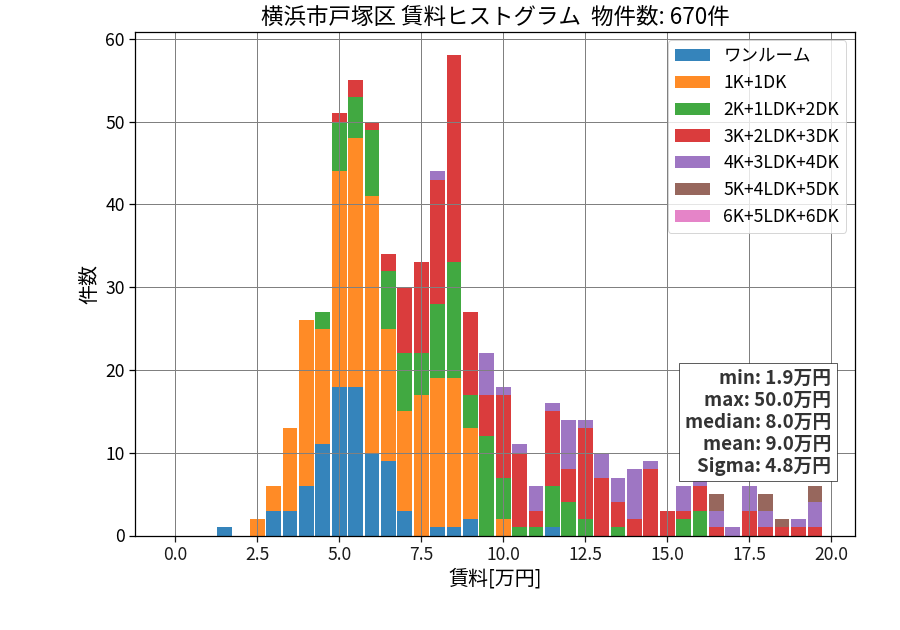 横浜市戸塚区 賃料ヒストグラム 物件数: 670件

ワンルーム
1K+1DK
2K+1LDK+2DK
3K+2LDK+3DK
4K+3LDK+4DK
5K+4LDK+5DK
6K+5LDK+6DK

min: 1.9万円
max: 50.0万円
median: 8.0万円
mean: 9.0万円
Sigma: 4.8万円

件数

60
50
40
30
20
10
0

0.0
2.5
5.0
7.5
10.0
12.5
15.0
17.5
20.0

賃料[万円]